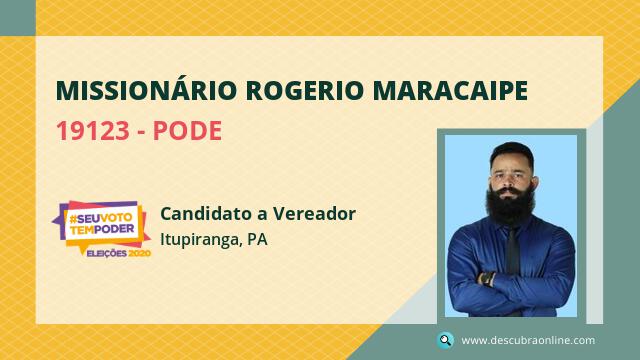 MISSIONÁRIO ROGERIO MARACAIPE

19123 - PODE

#SEUVOTO TEMPODER
ELEIÇÕES 2020

Candidato a Vereador

Itupiranga, PA

www.descubraonline.com